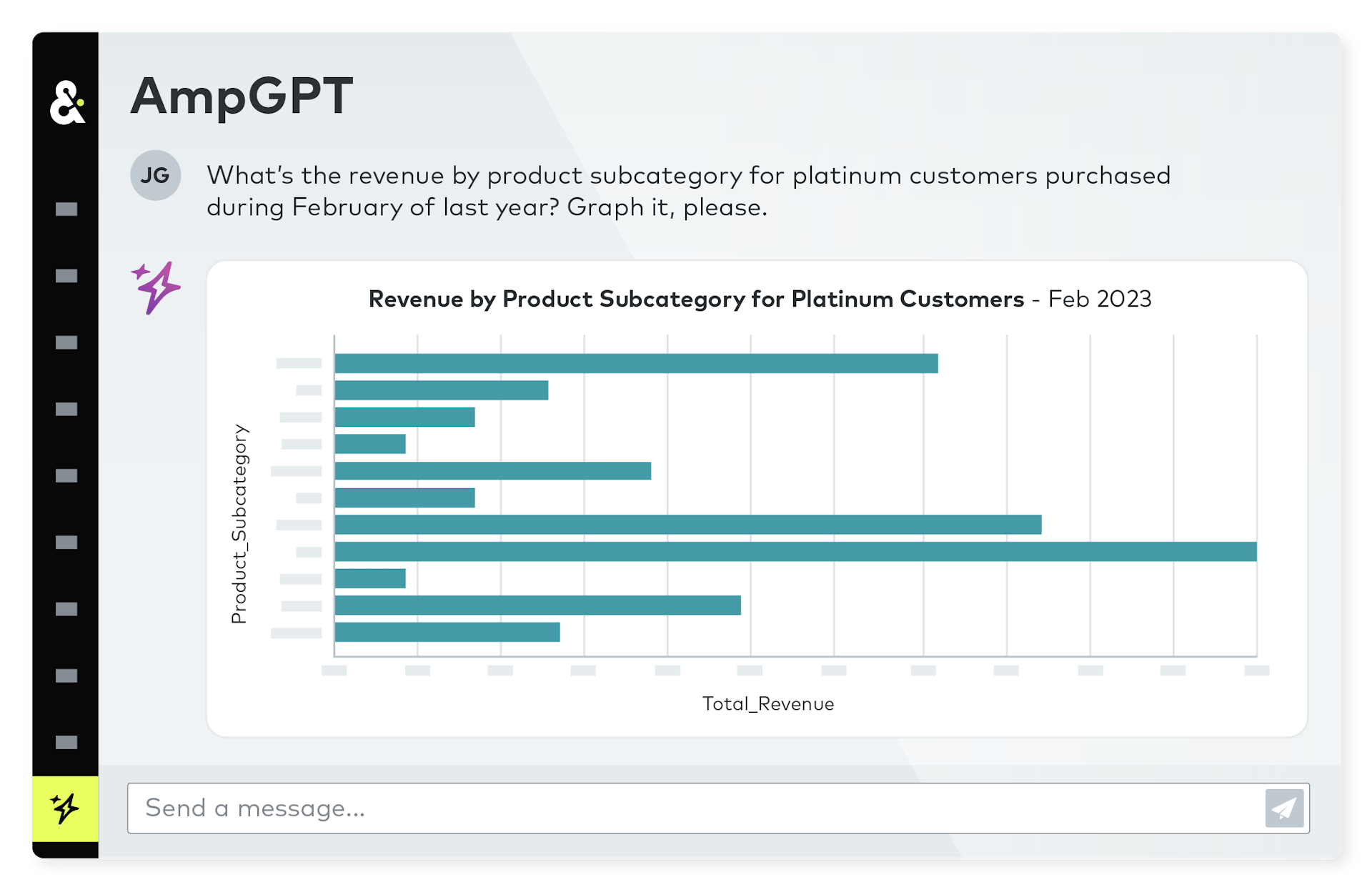 &

AmpGPT

JG

What's the revenue by product subcategory for platinum customers purchased during February of last year? Graph it, please.

Revenue by Product Subcategory for Platinum Customers - Feb 2023

Product_Subcategory

Total_Revenue

Send a message...